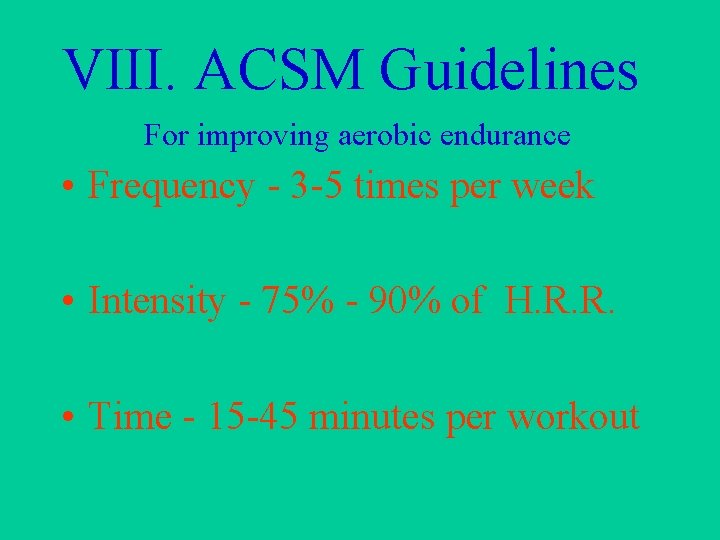 VIII. ACSM Guidelines

For improving aerobic endurance

• Frequency - 3-5 times per week

• Intensity - 75% - 90% of H.R.R.

• Time - 15-45 minutes per workout